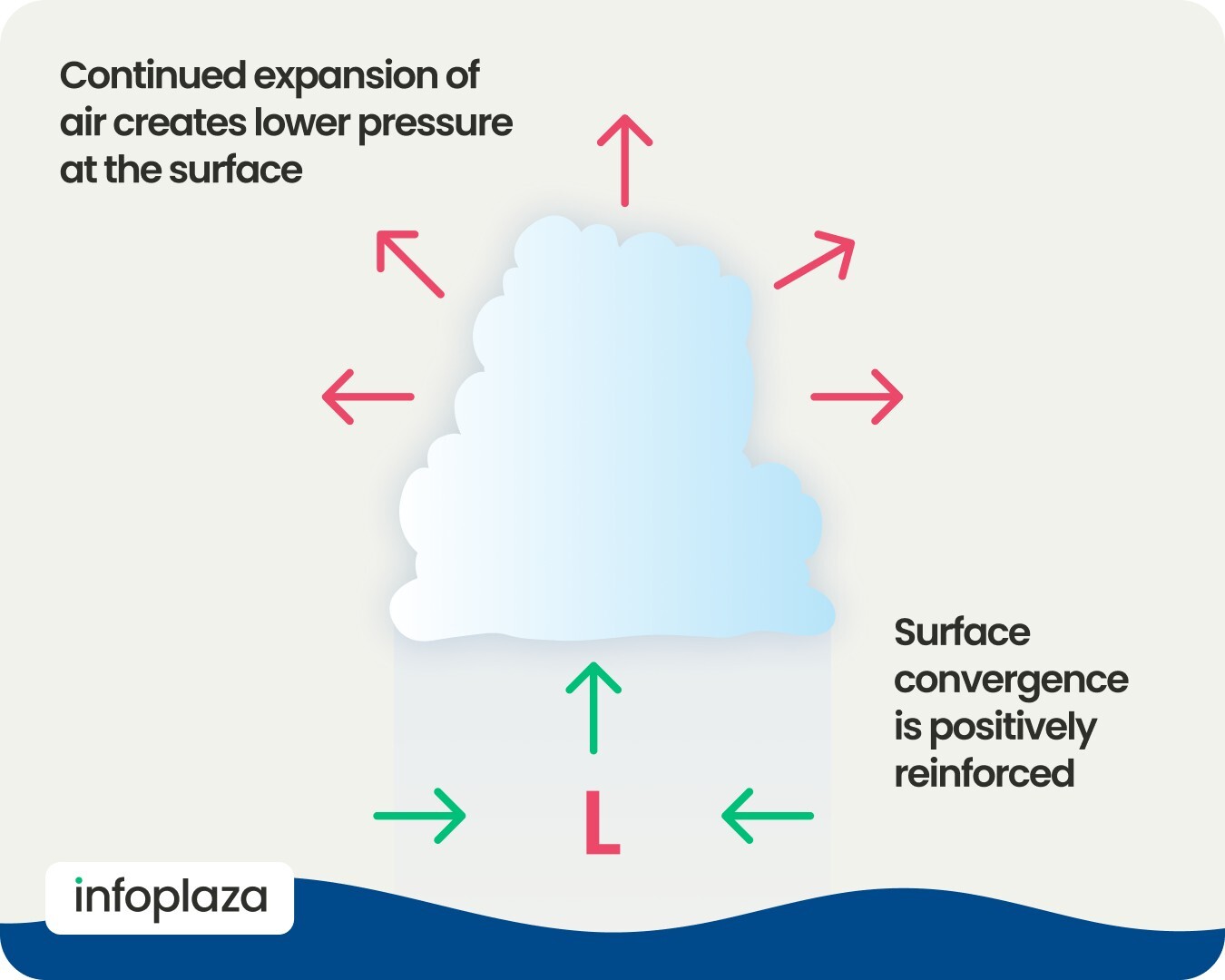 Continued expansion of air creates lower pressure at the surface

Surface convergence is positively reinforced

L

infoplaza